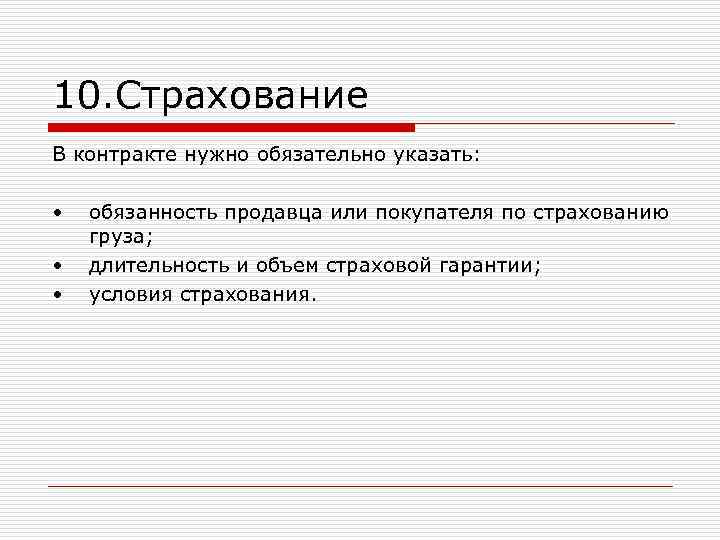 10.Страхование

В контракте нужно обязательно указать:

• обязанность продавца или покупателя по страхованию груза;
• длительность и объем страховой гарантии;
• условия страхования.